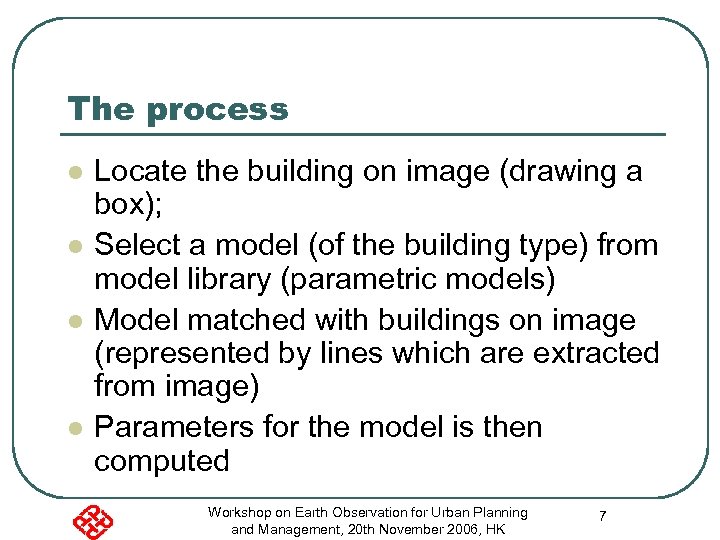 The process

- Locate the building on image (drawing a box);
- Select a model (of the building type) from model library (parametric models)
- Model matched with buildings on image (represented by lines which are extracted from image)
- Parameters for the model is then computed

Workshop on Earth Observation for Urban Planning and Management, 20th November 2006, HK

7